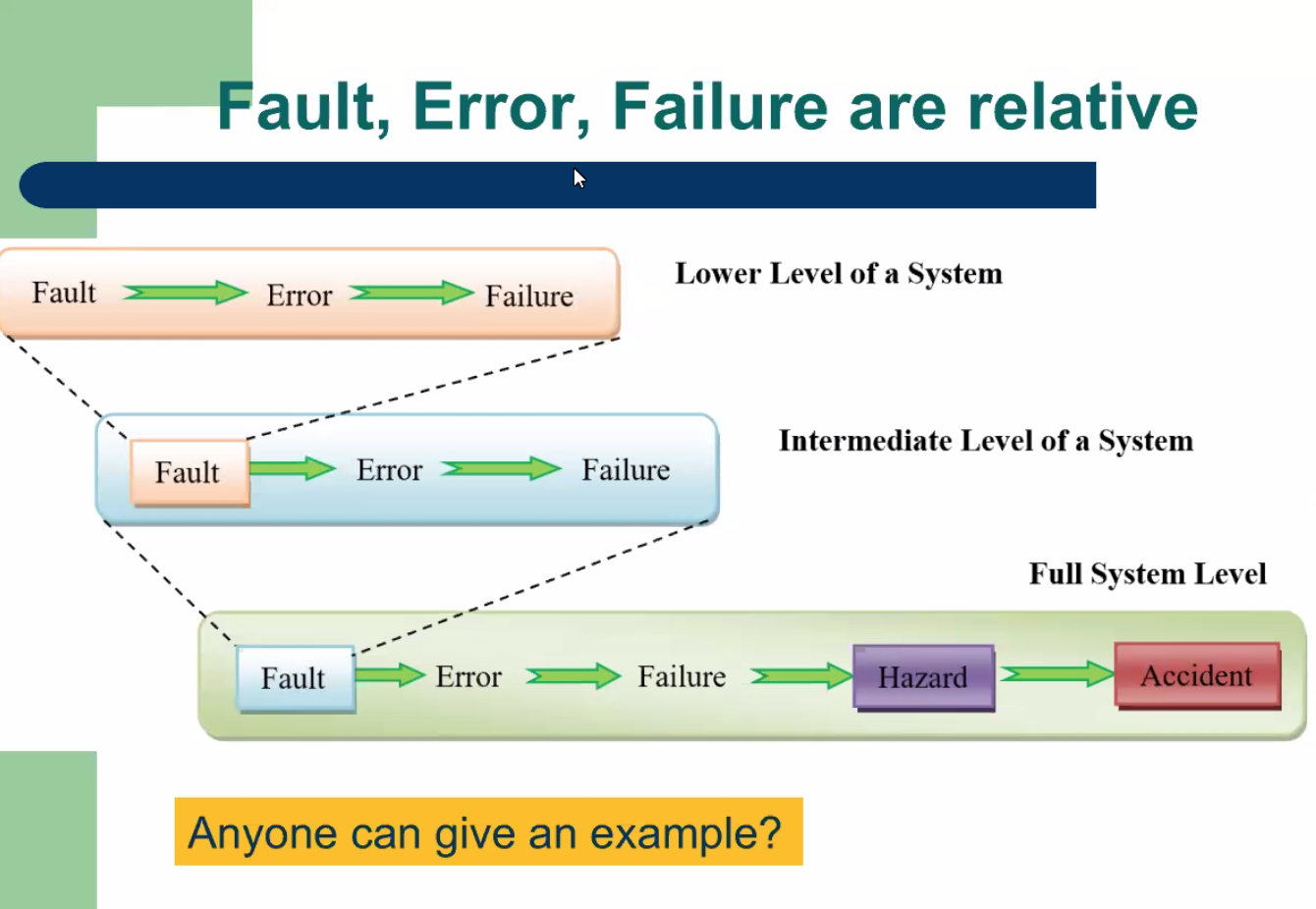 Fault, Error, Failure are relative

Fault Error Failure

Lower Level of a System

Fault Error Failure

Intermediate Level of a System

Full System Level

Fault Error Failure Hazard Accident

Anyone can give an example?